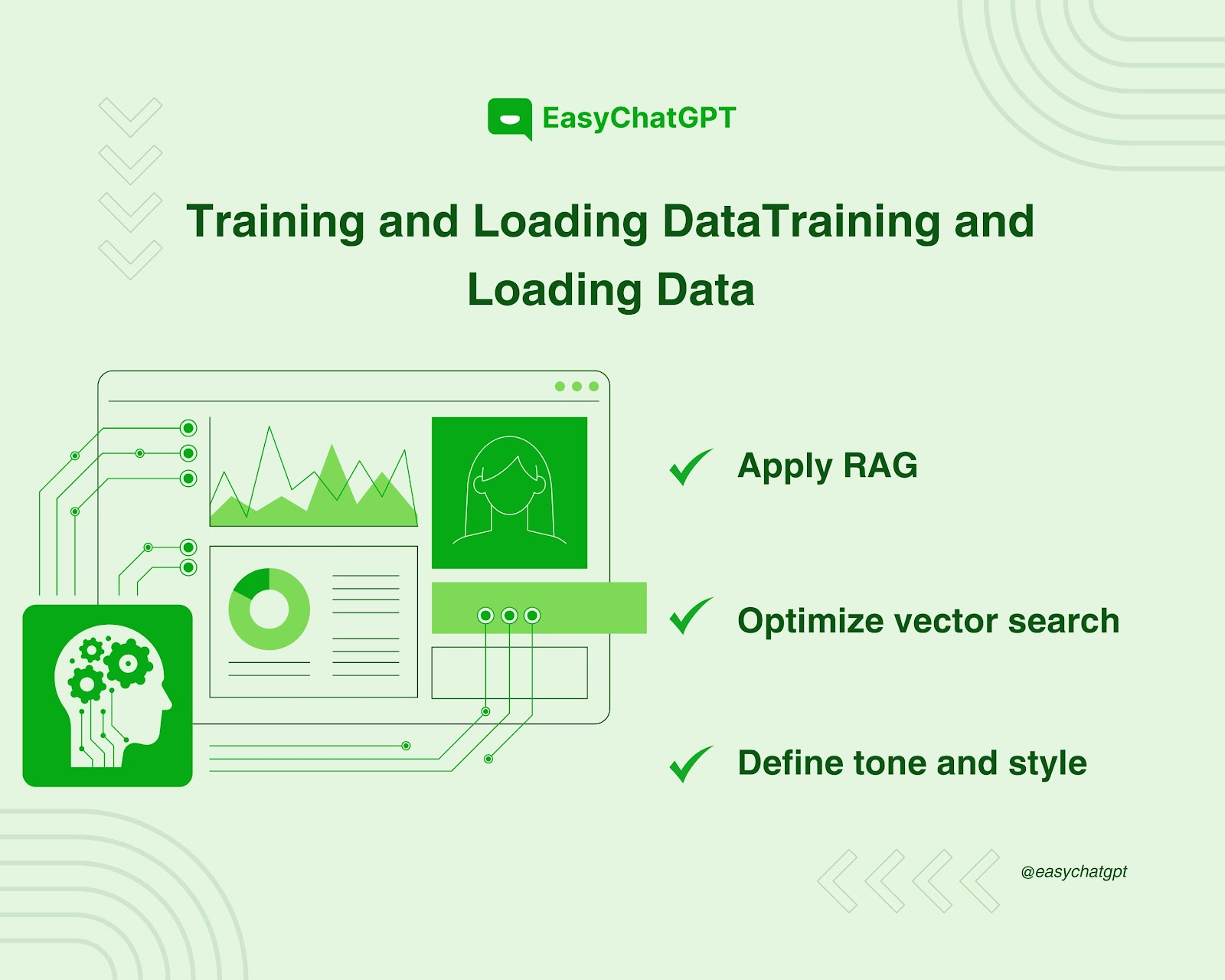 EasyChatGPT

Training and Loading DataTraining and Loading Data

Apply RAG

Optimize vector search

Define tone and style

@easychatgpt